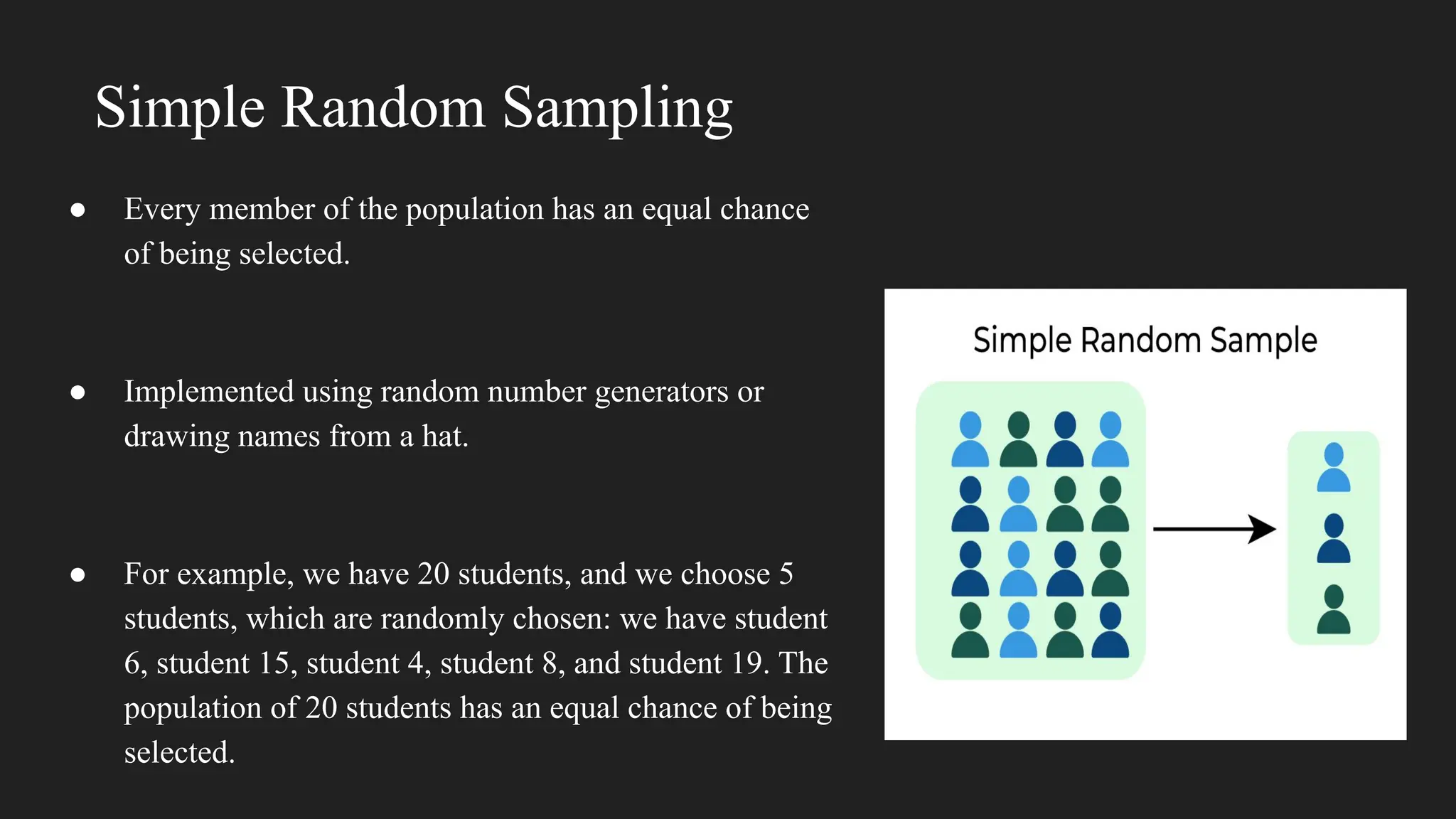 Simple Random Sampling

● Every member of the population has an equal chance of being selected.

● Implemented using random number generators or drawing names from a hat.

● For example, we have 20 students, and we choose 5 students, which are randomly chosen: we have student 6, student 15, student 4, student 8, and student 19. The population of 20 students has an equal chance of being selected.

Simple Random Sample